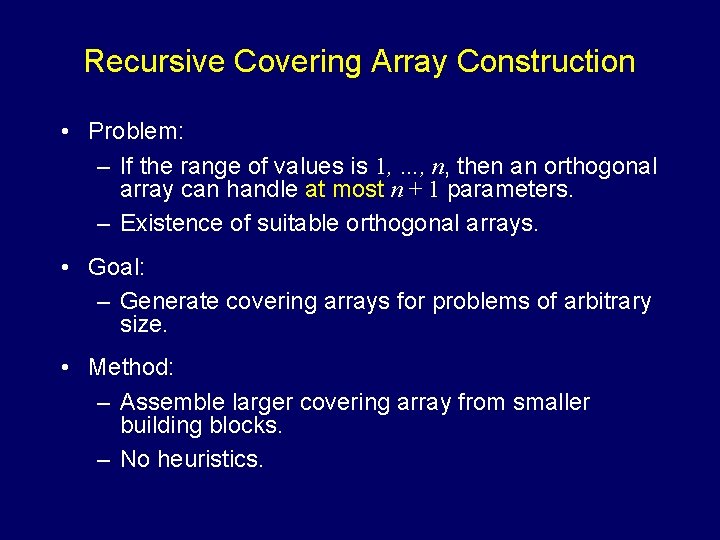 Recursive Covering Array Construction

• Problem:
  – If the range of values is $1, ..., n$, then an orthogonal array can handle at most $n + 1$ parameters.
  – Existence of suitable orthogonal arrays.

• Goal:
  – Generate covering arrays for problems of arbitrary size.

• Method:
  – Assemble larger covering array from smaller building blocks.
  – No heuristics.